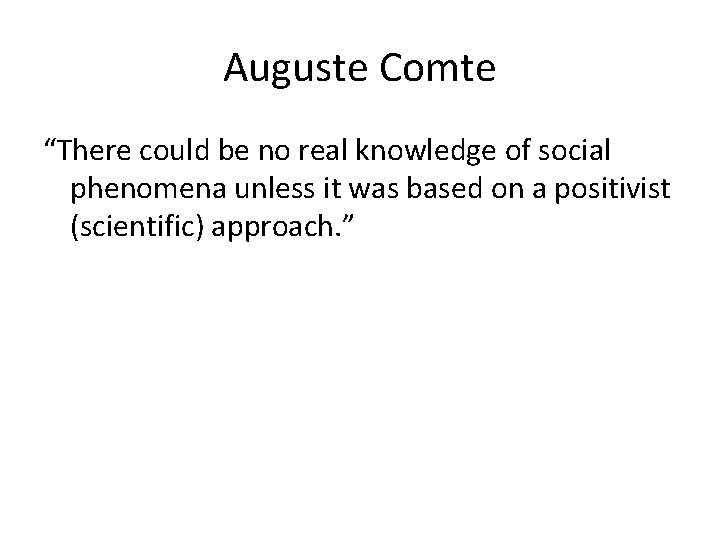 Auguste Comte

“There could be no real knowledge of social phenomena unless it was based on a positivist (scientific) approach.”